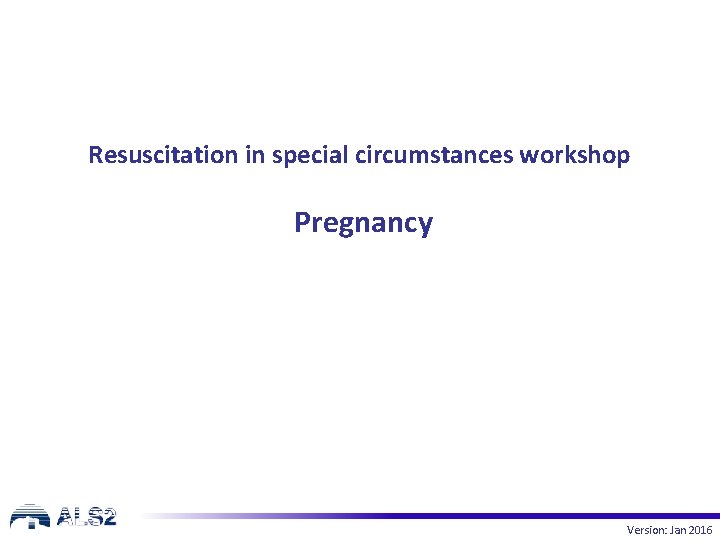 Resuscitation in special circumstances workshop

Pregnancy

ALS2

Version: Jan 2016